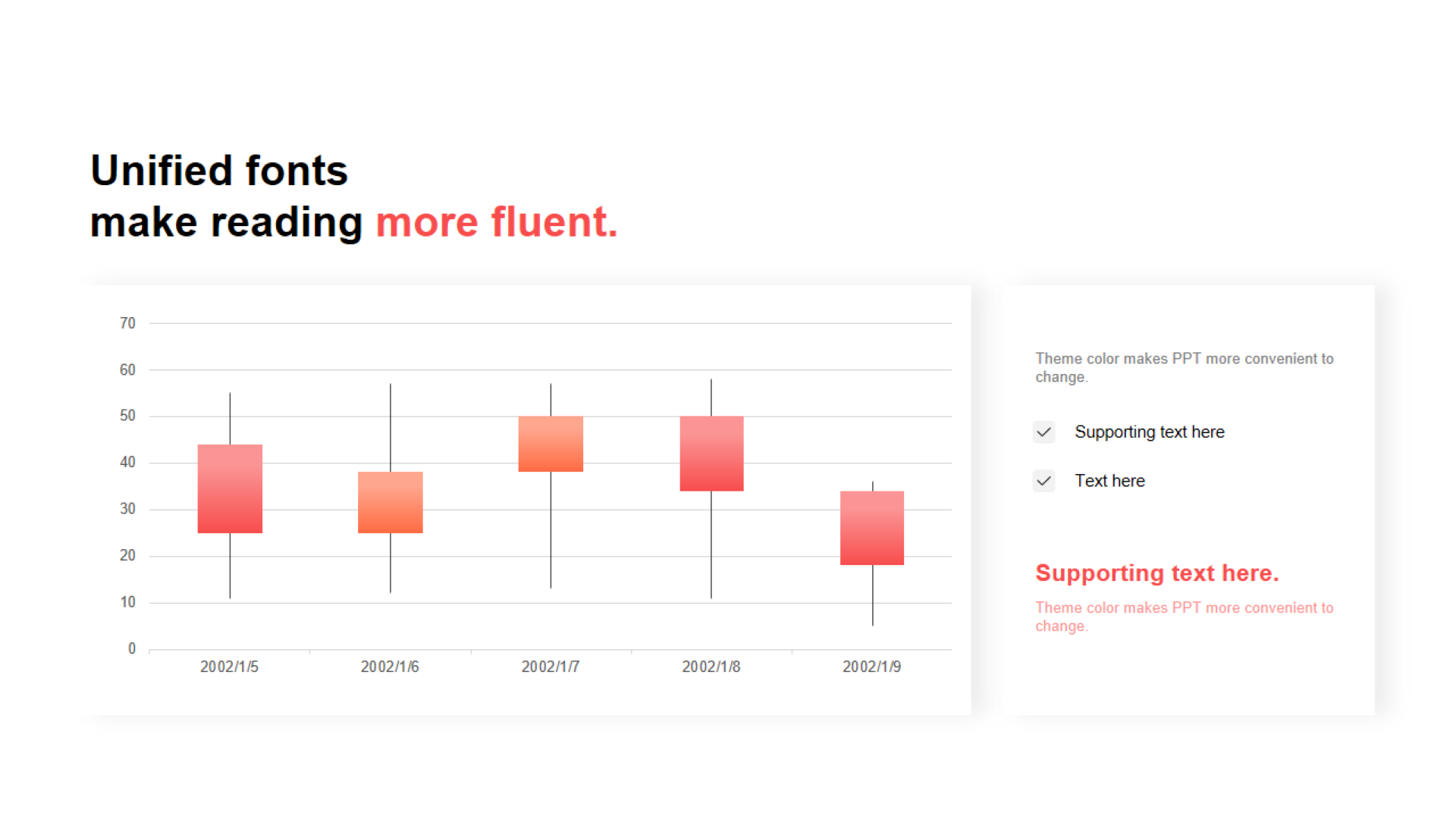 Unified fonts
make reading more fluent.

70
60
50
40
30
20
10
0

2002/1/5
2002/1/6
2002/1/7
2002/1/8
2002/1/9

Theme color makes PPT more convenient to change.

Supporting text here

Text here

Supporting text here.

Theme color makes PPT more convenient to change.